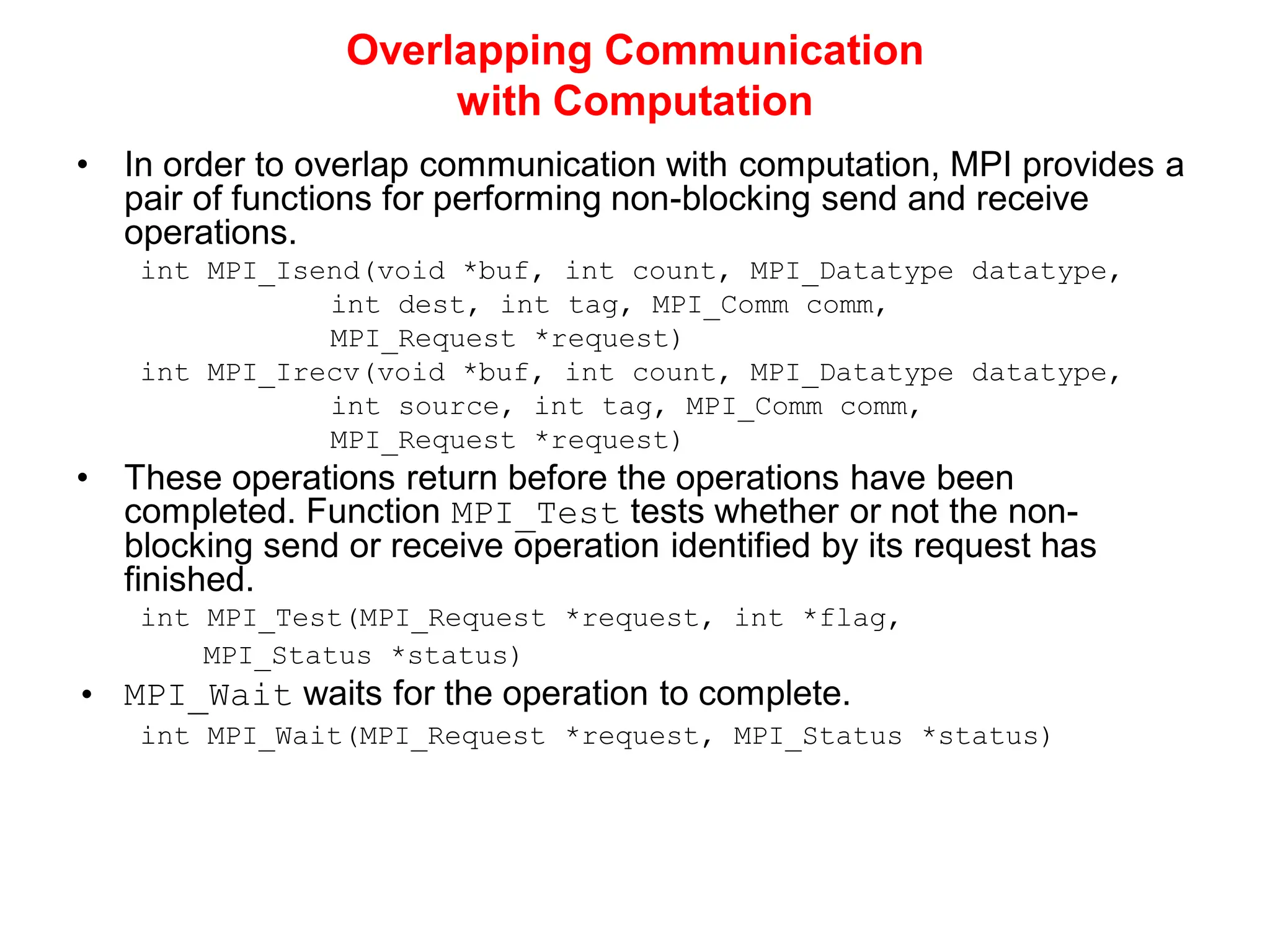 Overlapping Communication with Computation

• In order to overlap communication with computation, MPI provides a pair of functions for performing non-blocking send and receive operations.

int MPI_Isend(void *buf, int count, MPI_Datatype datatype,
            int dest, int tag, MPI_Comm comm,
            MPI_Request *request)
int MPI_Irecv(void *buf, int count, MPI_Datatype datatype,
            int source, int tag, MPI_Comm comm,
            MPI_Request *request)

• These operations return before the operations have been completed. Function MPI_Test tests whether or not the non-blocking send or receive operation identified by its request has finished.

int MPI_Test(MPI_Request *request, int *flag,
    MPI_Status *status)

• MPI_Wait waits for the operation to complete.

int MPI_Wait(MPI_Request *request, MPI_Status *status)